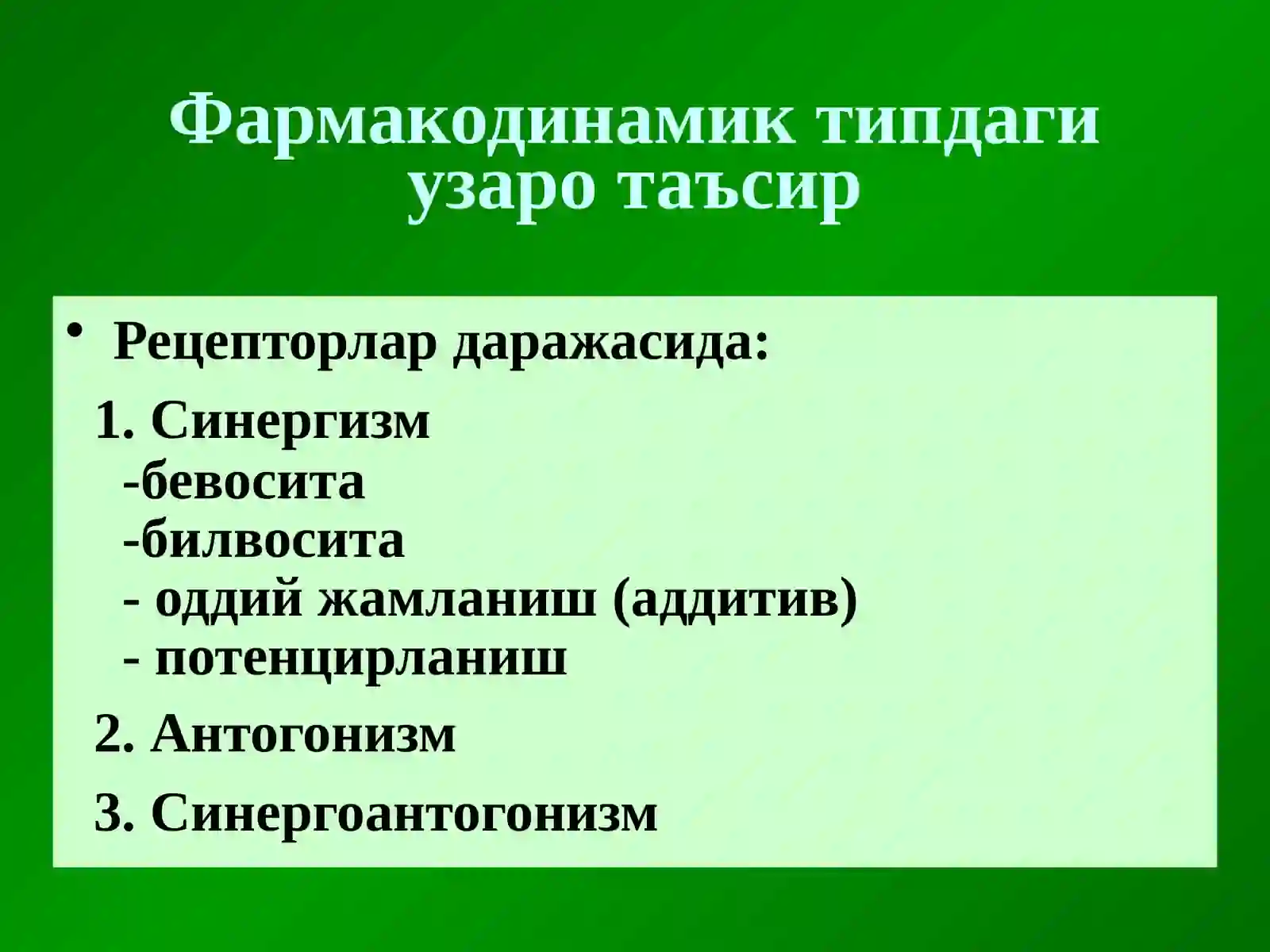 Фармакодинамик типдаги узаро таъсир

• Рецепторлар даражасида:

1. Синергизм
-бевосита
-билвосита
- оддий жамланиш (аддитив)
- потенцирланиш

2. Антогонизм

3. Синергоантогонизм